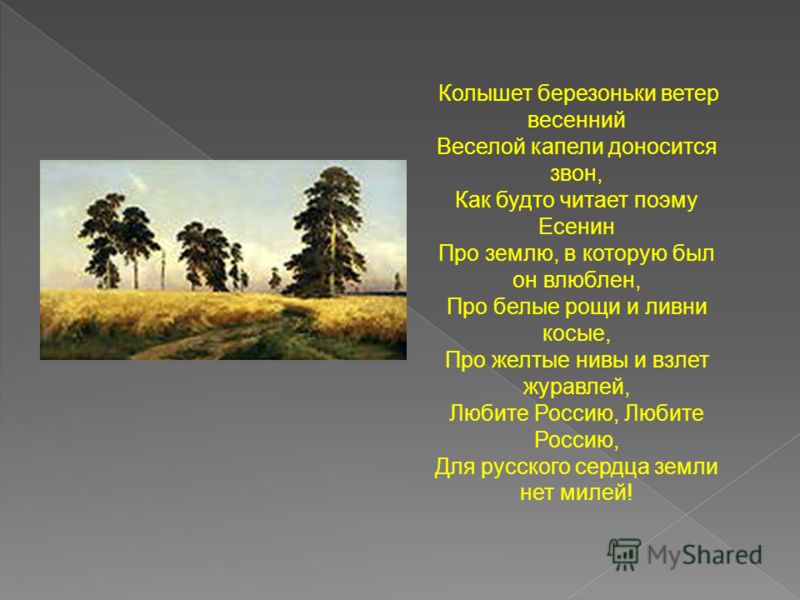 Колышет березоньки ветер весенний
Веселой капели доносится звон,
Как будто читает поэму Есенин
Про землю, в которую был он влюблен,
Про белые рощи и ливни косые,
Про желтые нивы и взлет журавлей,
Любите Россию, Любите Россию,
Для русского сердца земли нет милей!

MyShared